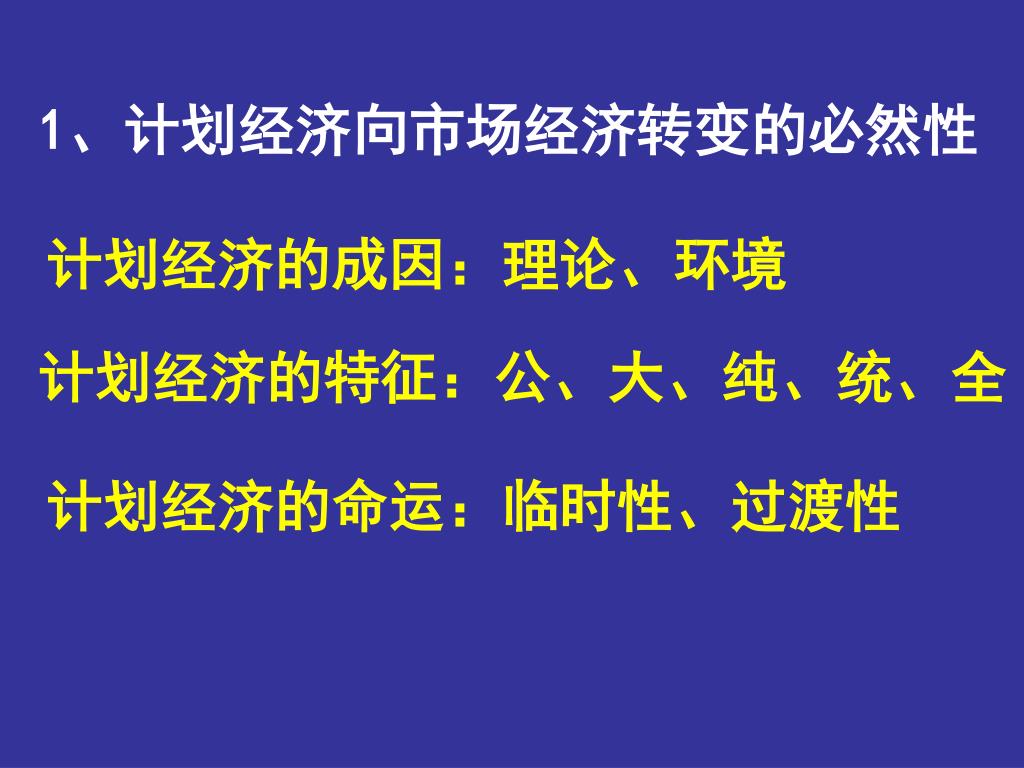 1、计划经济向市场经济转变的必然性

计划经济的成因：理论、环境

计划经济的特征：公、大、纯、统、全

计划经济的命运：临时性、过渡性